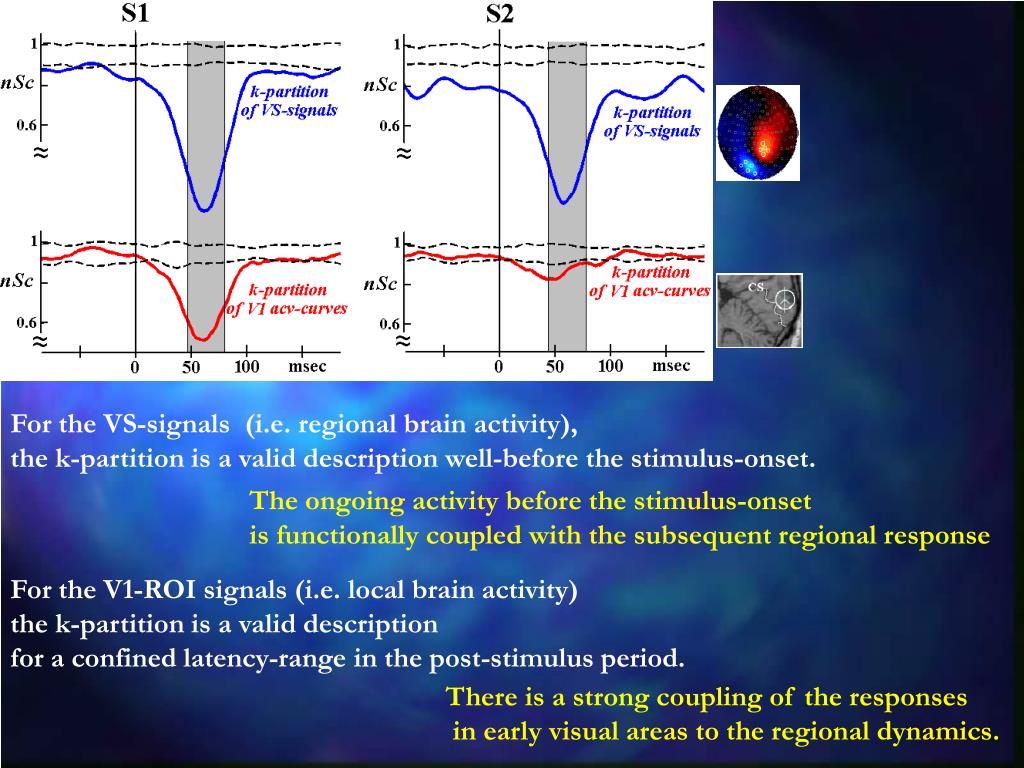 S1

1
nSc
0.6
≈
k-partition of VS-signals

1
nSc
0.6
≈
k-partition of V1 acv-curves
0 50 100 msec

S2

1
nSc
0.6
≈
k-partition of VS-signals

1
nSc
0.6
≈
k-partition of V1 acv-curves
0 50 100 msec

CS

For the VS-signals (i.e. regional brain activity), the k-partition is a valid description well-before the stimulus-onset.

The ongoing activity before the stimulus-onset is functionally coupled with the subsequent regional response

For the V1-ROI signals (i.e. local brain activity) the k-partition is a valid description for a confined latency-range in the post-stimulus period.

There is a strong coupling of the responses in early visual areas to the regional dynamics.